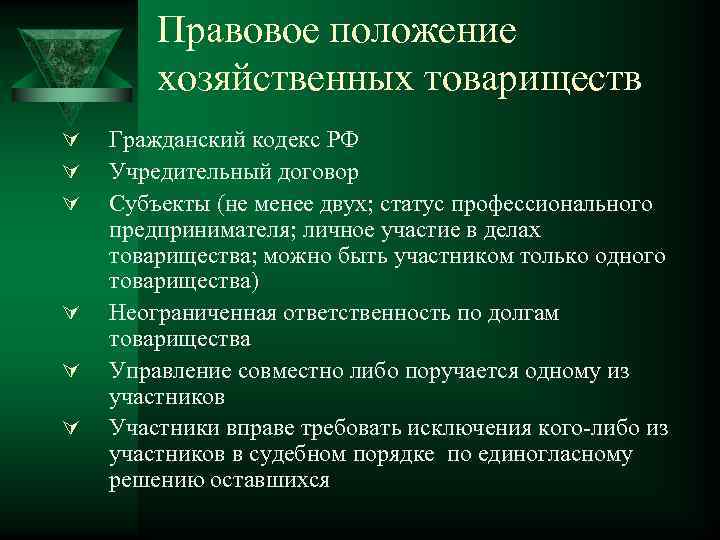 Правовое положение хозяйственных товариществ

Гражданский кодекс РФ

Учредительный договор

Субъекты (не менее двух; статус профессионального предпринимателя; личное участие в делах товарищества; можно быть участником только одного товарищества)

Неограниченная ответственность по долгам товарищества

Управление совместно либо поручается одному из участников

Участники вправе требовать исключения кого-либо из участников в судебном порядке по единогласному решению оставшихся